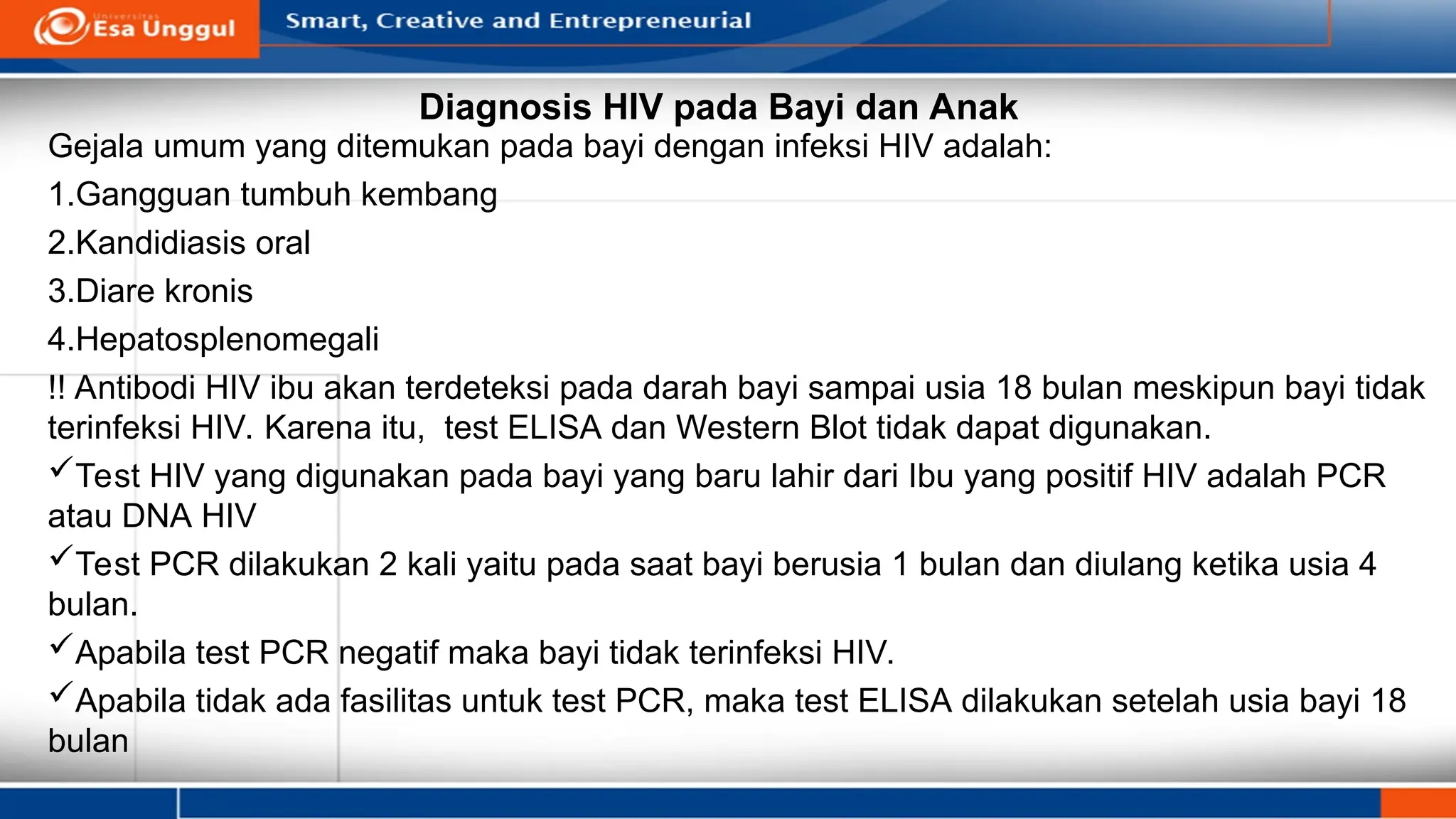 Universitas Esa Unggul

Smart, Creative and Entrepreneurial

Diagnosis HIV pada Bayi dan Anak

Gejala umum yang ditemukan pada bayi dengan infeksi HIV adalah:

1.Gangguan tumbuh kembang

2.Kandidiasis oral

3.Diare kronis

4.Hepatosplenomegali

!! Antibodi HIV ibu akan terdeteksi pada darah bayi sampai usia 18 bulan meskipun bayi tidak terinfeksi HIV. Karena itu,  test ELISA dan Western Blot tidak dapat digunakan.

✓Test HIV yang digunakan pada bayi yang baru lahir dari Ibu yang positif HIV adalah PCR atau DNA HIV

✓Test PCR dilakukan 2 kali yaitu pada saat bayi berusia 1 bulan dan diulang ketika usia 4 bulan.

✓Apabila test PCR negatif maka bayi tidak terinfeksi HIV.

✓Apabila tidak ada fasilitas untuk test PCR, maka test ELISA dilakukan setelah usia bayi 18 bulan